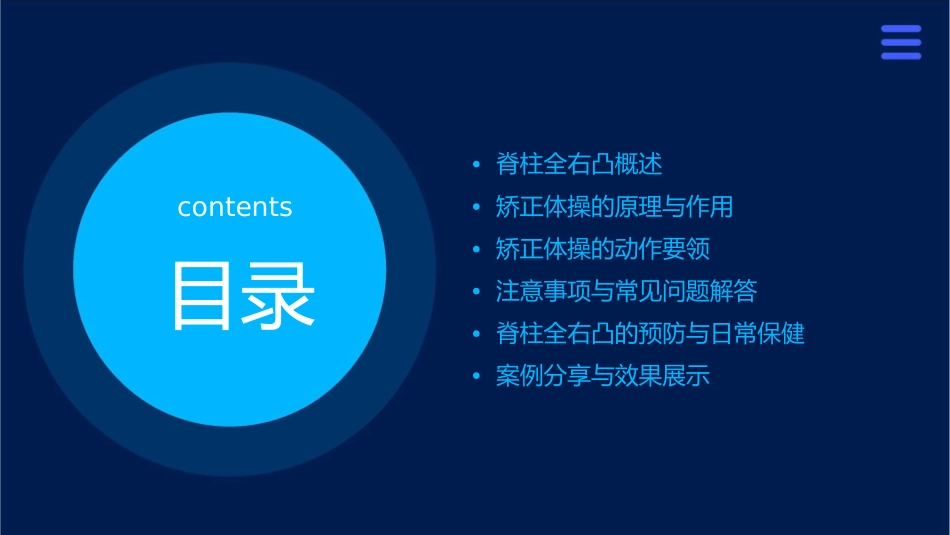 contents

目录

• 脊柱全右凸概述
• 矫正体操的原理与作用
• 矫正体操的动作要领
• 注意事项与常见问题解答
• 脊柱全右凸的预防与日常保健
• 案例分享与效果展示